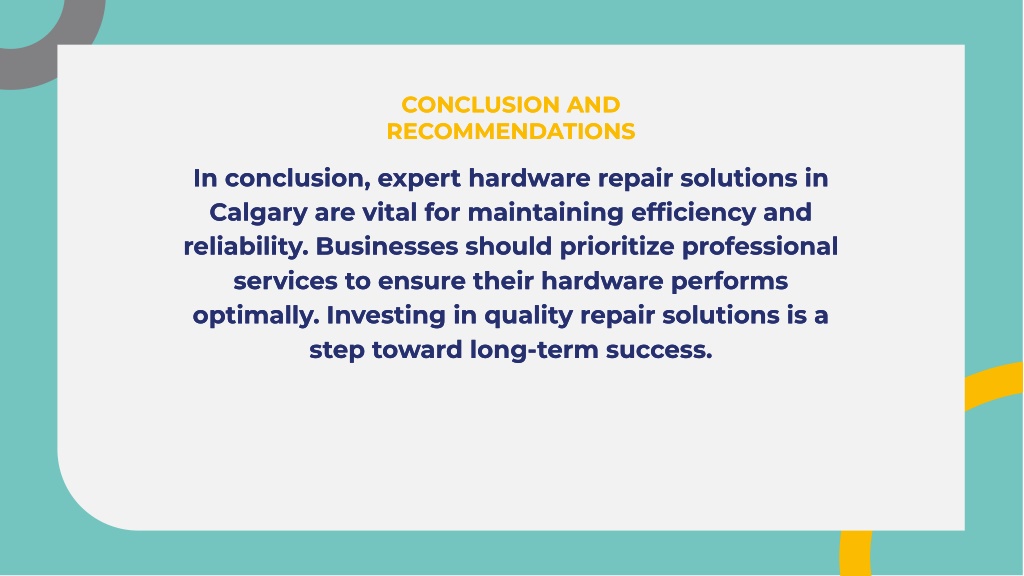 CONCLUSION AND RECOMMENDATIONS

In conclusion, expert hardware repair solutions in Calgary are vital for maintaining efficiency and reliability. Businesses should prioritize professional services to ensure their hardware performs optimally. Investing in quality repair solutions is a step toward long-term success.